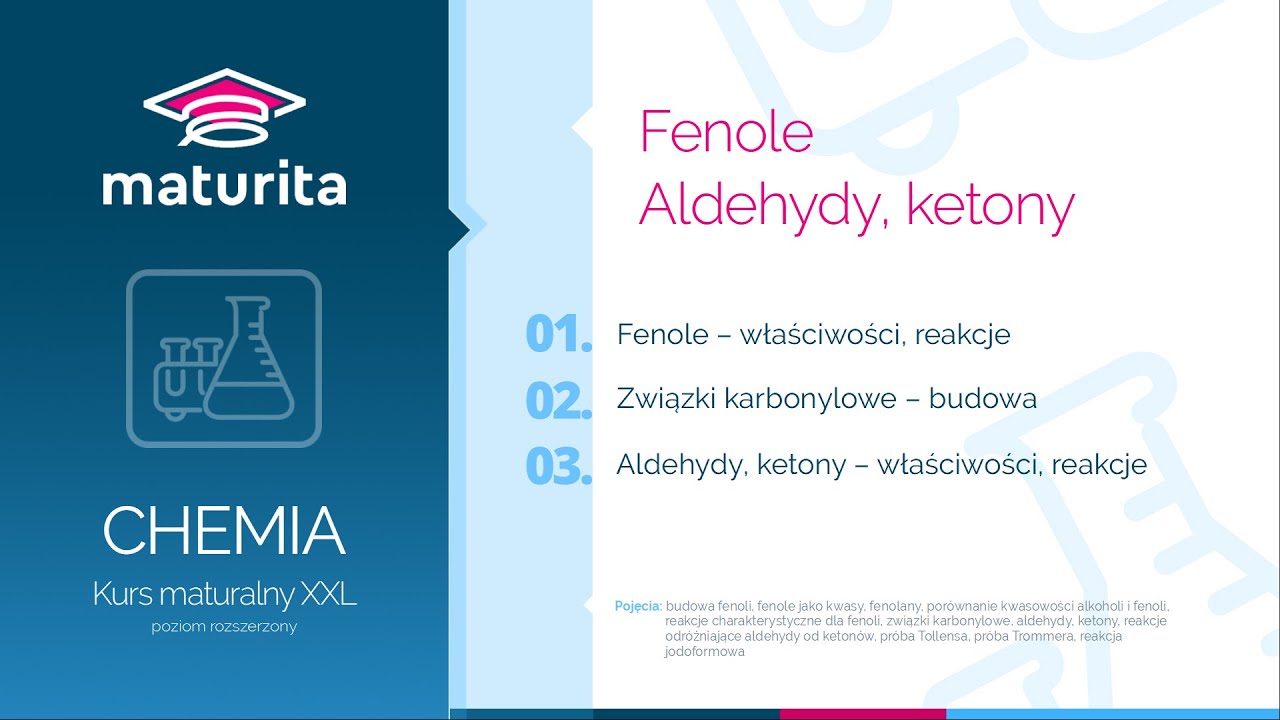 maturita

CHEMIA

Kurs maturalny XXL

poziom rozszerzony

Fenole
Aldehydy, ketony

01. Fenole – właściwości, reakcje

02. Związki karbonylowe – budowa

03. Aldehydy, ketony – właściwości, reakcje

Pojęcia: budowa fenoli, fenole jako kwasy, fenolany, porównanie kwasowości alkoholi i fenoli, reakcje charakterystyczne dla fenoli, związki karbonylowe, aldehydy, ketony, reakcje odróżniające aldehydy od ketonów, próba Tollensa, próba Trommera, reakcja jodoformowa